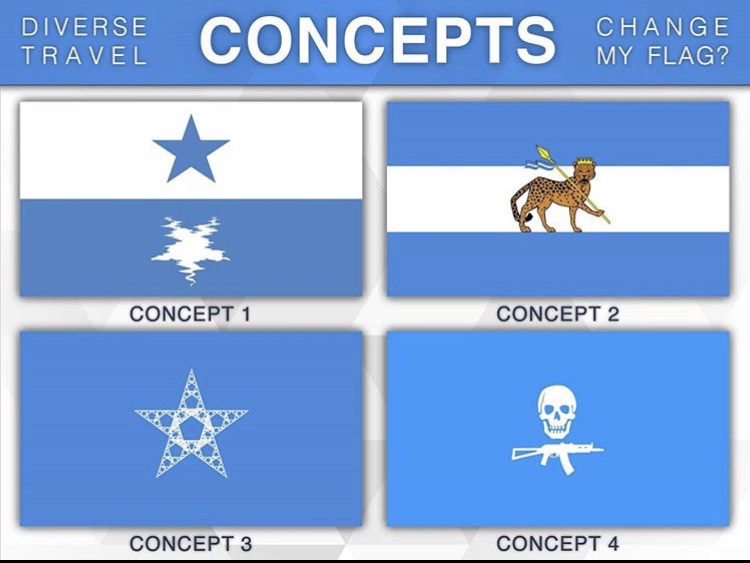 DIVERSE TRAVEL

CONCEPTS

CHANGE MY FLAG?

CONCEPT 1

CONCEPT 2

CONCEPT 3

CONCEPT 4